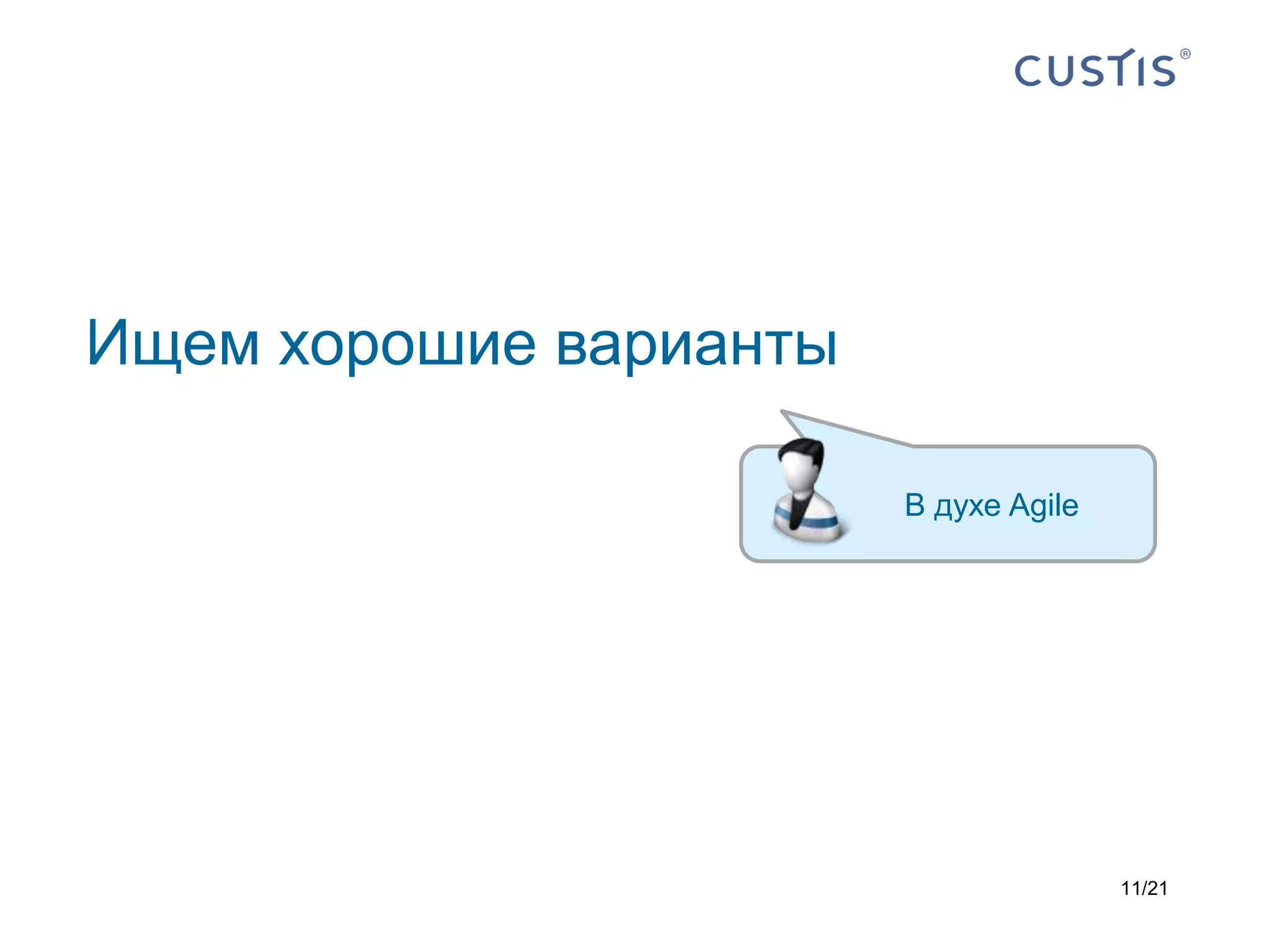 CUSTIS®

Ищем хорошие варианты

В духе Agile

11/21